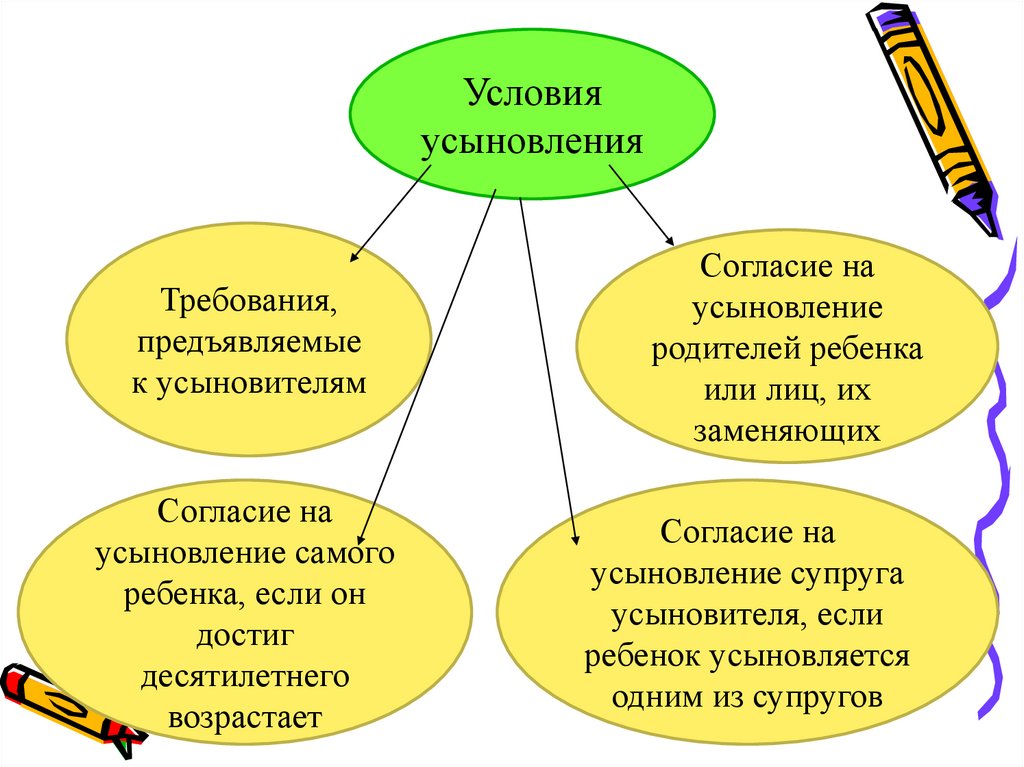 Условия усыновления

Требования, предъявляемые к усыновителям

Согласие на усыновление родителей ребенка или лиц, их заменяющих

Согласие на усыновление самого ребенка, если он достиг десятилетнего возрастает

Согласие на усыновление супруга усыновителя, если ребенок усыновляется одним из супругов